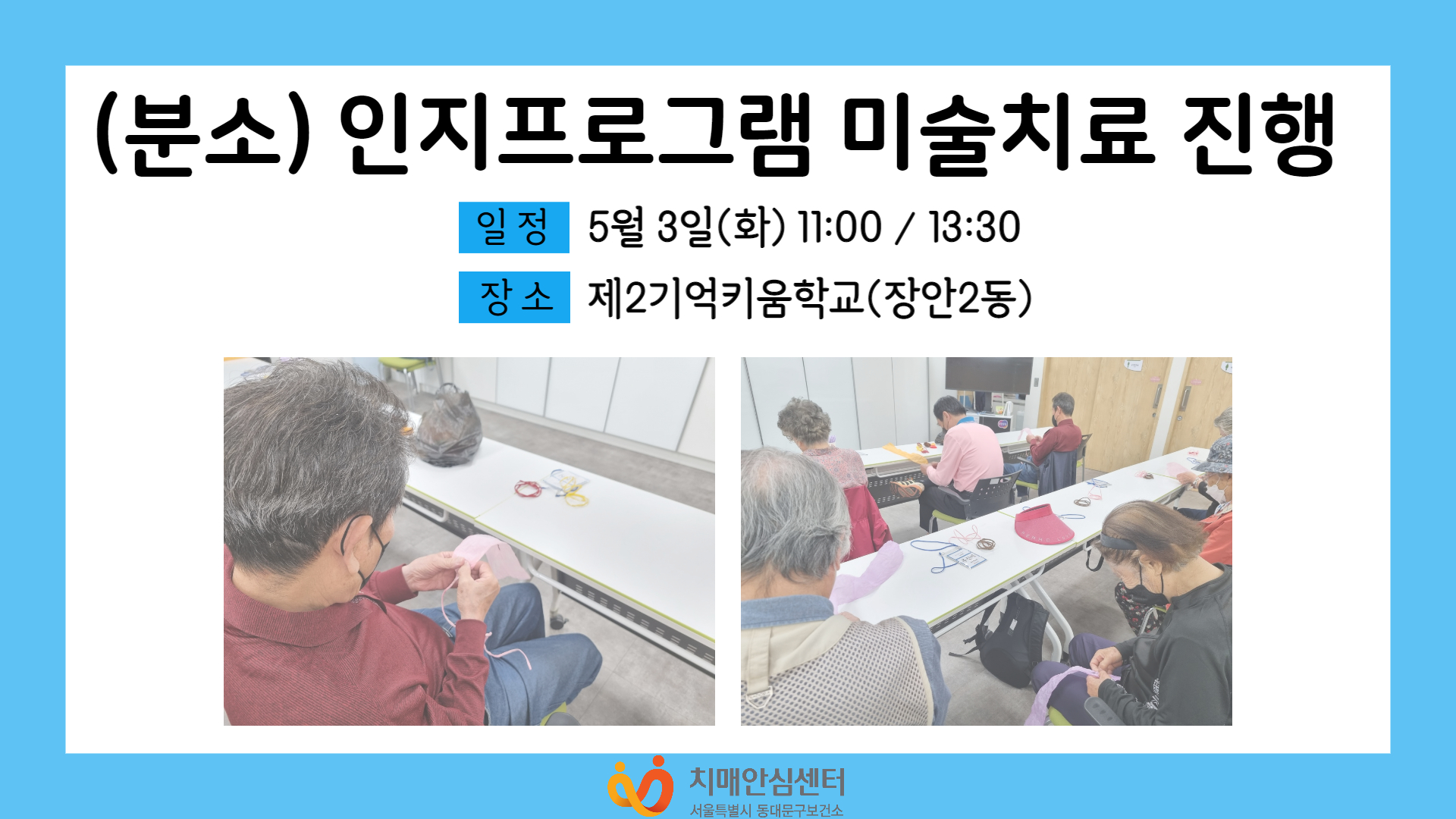 (분소) 인지프로그램 미술치료 진행

일 정 5월 3일(화) 11:00 / 13:30

장 소 제2기억키움학교(장안2동)

치매안심센터
서울특별시 동대문구보건소